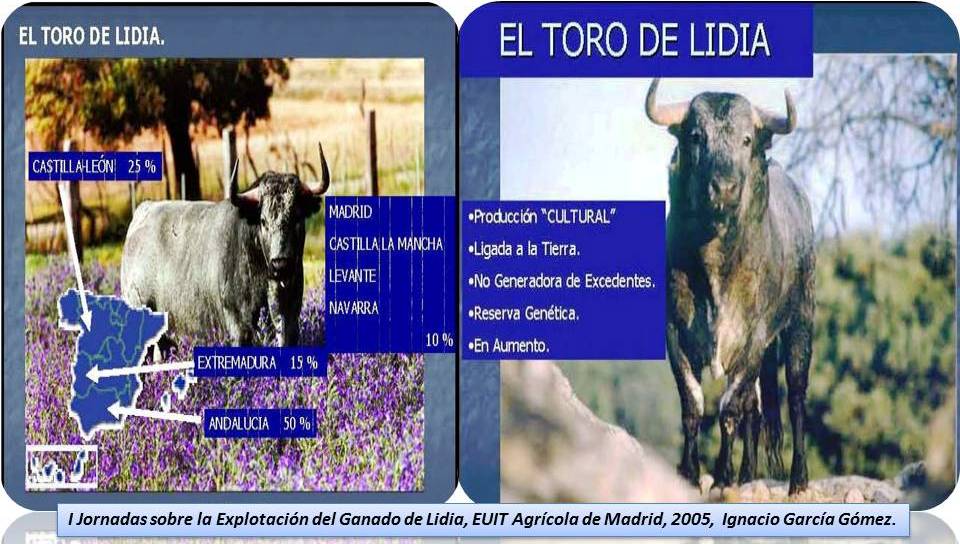 EL TORO DE LIDIA.

CASTILLA-LEÓN 25 %

MADRID
CASTILLA LA MANCHA
LEVANTE
NAVARRA
10 %

EXTREMADURA 15 %

ANDALUCIA 50 %

EL TORO DE LIDIA

•Producción "CULTURAL"
•Ligada a la Tierra.
•No Generadora de Excedentes.
•Reserva Genética.
•En Aumento.

I Jornadas sobre la Explotación del Ganado de Lidia, EUIT Agrícola de Madrid, 2005, Ignacio García Gómez.